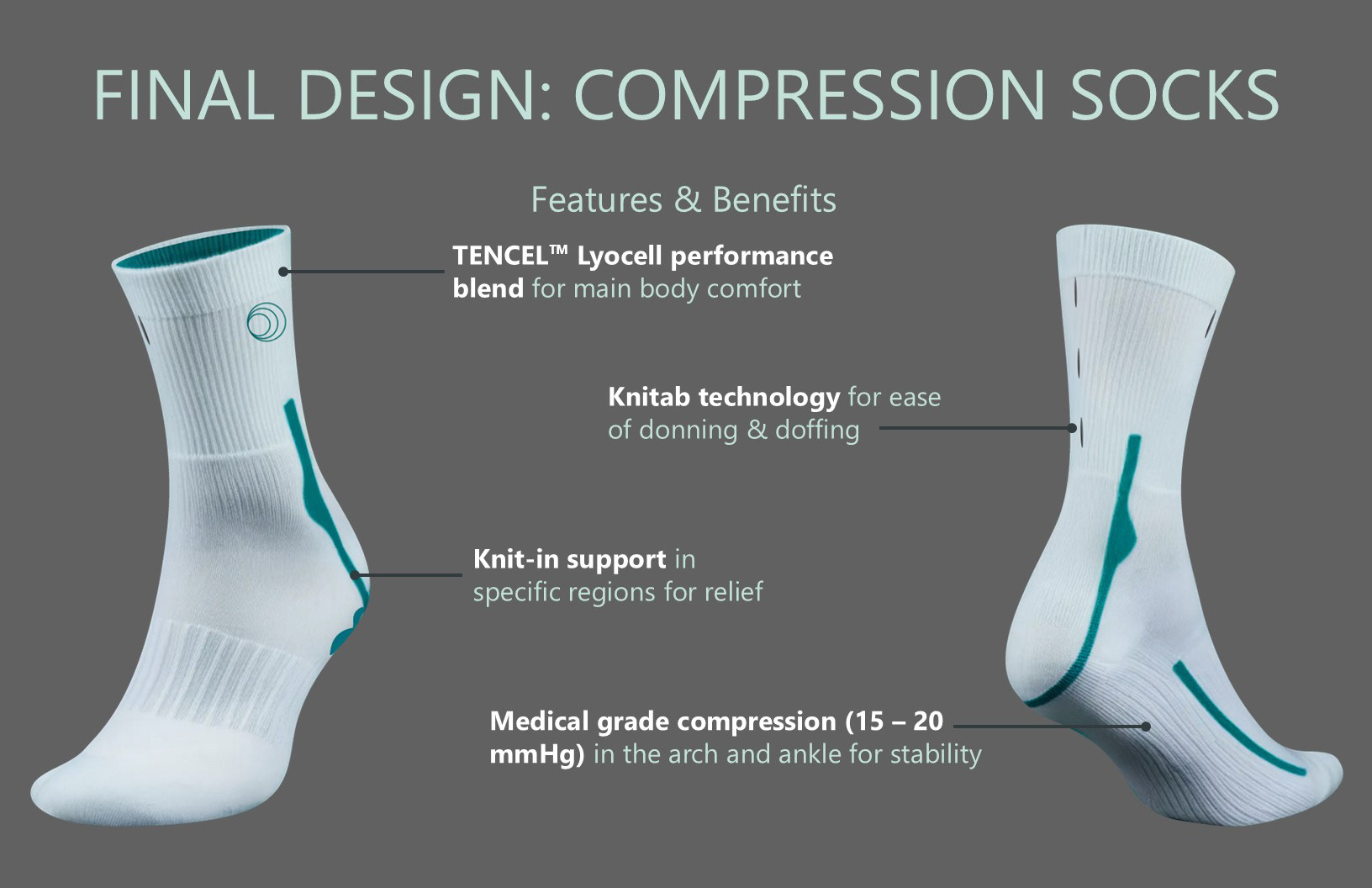 FINAL DESIGN: COMPRESSION SOCKS

Features & Benefits

TENCEL™ Lyocell performance blend for main body comfort

Knitab technology for ease of donning & doffing

Knit-in support in specific regions for relief

Medical grade compression (15 – 20 mmHg) in the arch and ankle for stability